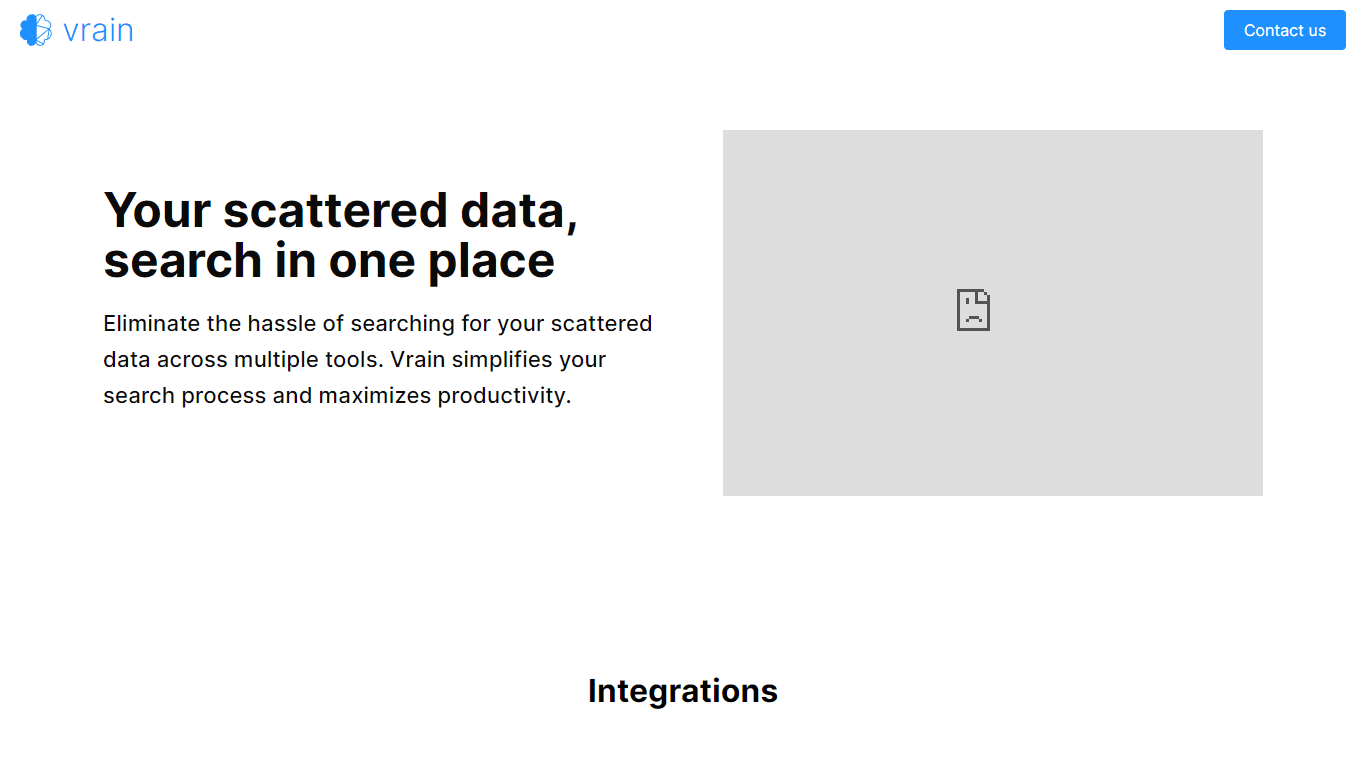 vrain

Contact us

Your scattered data, search in one place

Eliminate the hassle of searching for your scattered data across multiple tools. Vrain simplifies your search process and maximizes productivity.

Integrations